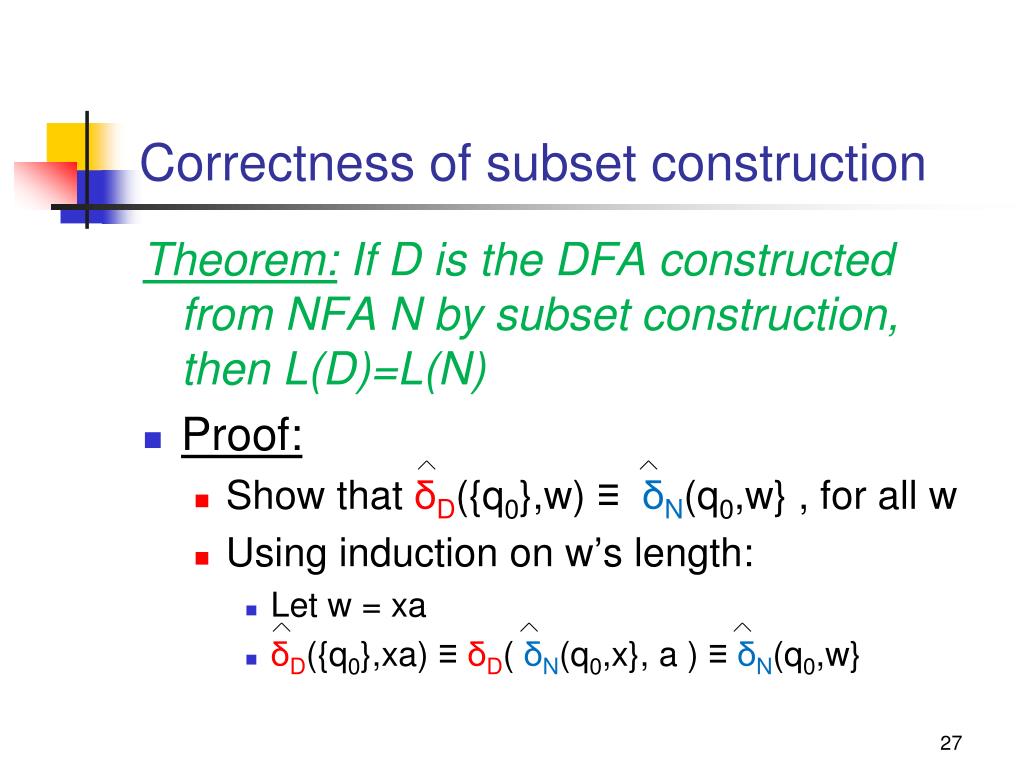 Correctness of subset construction

Theorem: If D is the DFA constructed from NFA N by subset construction, then L(D)=L(N)

Proof:

Show that $\hat{\delta}_D(\{q_0\},w) \equiv \hat{\delta}_N(q_0,w\}$ , for all w

Using induction on w's length:

Let w = xa

$\hat{\delta}_D(\{q_0\},xa) \equiv \delta_D( \hat{\delta}_N(q_0,x\}, a ) \equiv \hat{\delta}_N(q_0,w\}$

27